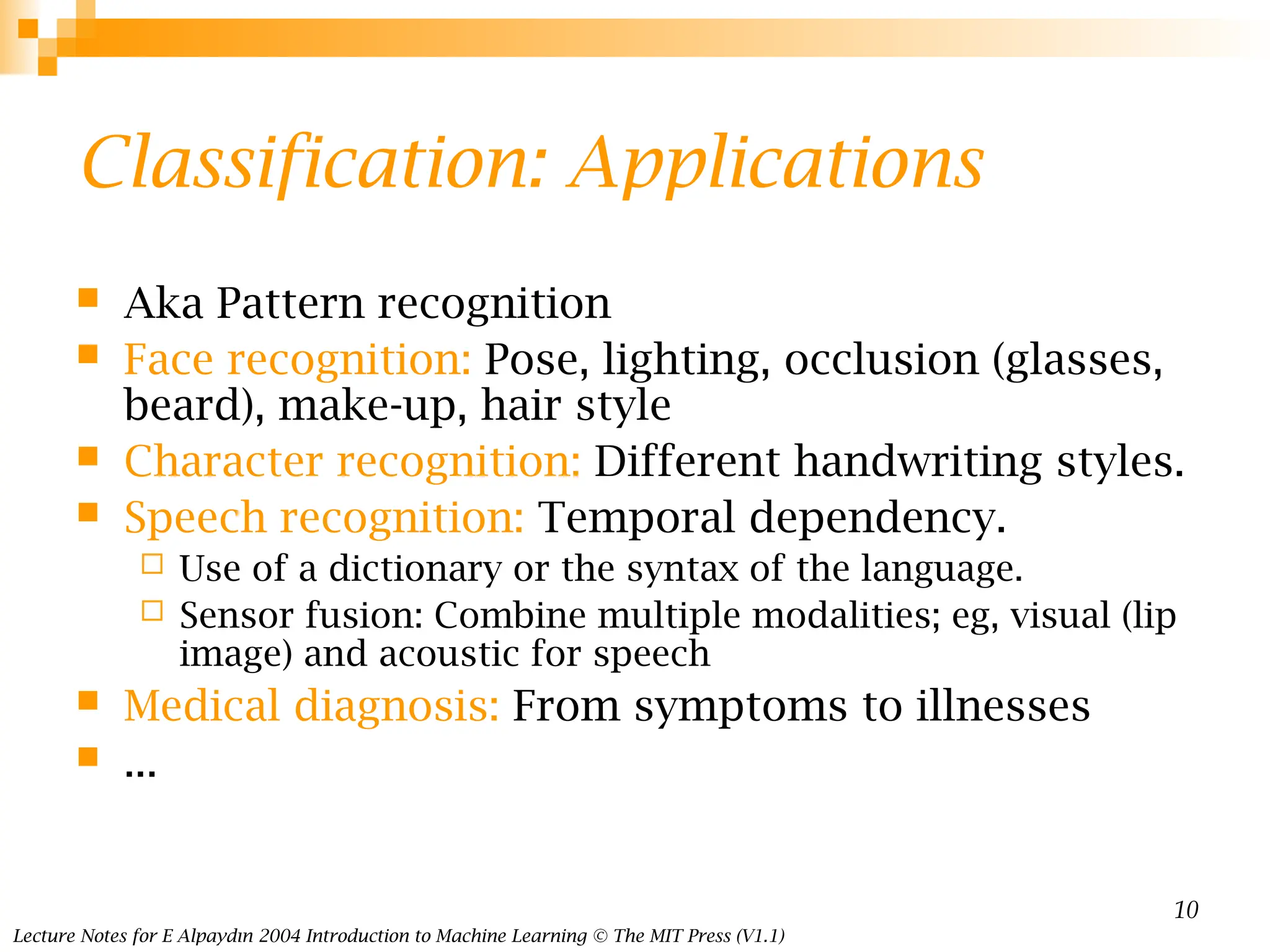 Classification: Applications

Aka Pattern recognition

Face recognition: Pose, lighting, occlusion (glasses, beard), make-up, hair style

Character recognition: Different handwriting styles.

Speech recognition: Temporal dependency.

Use of a dictionary or the syntax of the language.

Sensor fusion: Combine multiple modalities; eg, visual (lip image) and acoustic for speech

Medical diagnosis: From symptoms to illnesses

...

10

Lecture Notes for E Alpaydın 2004 Introduction to Machine Learning © The MIT Press (V1.1)